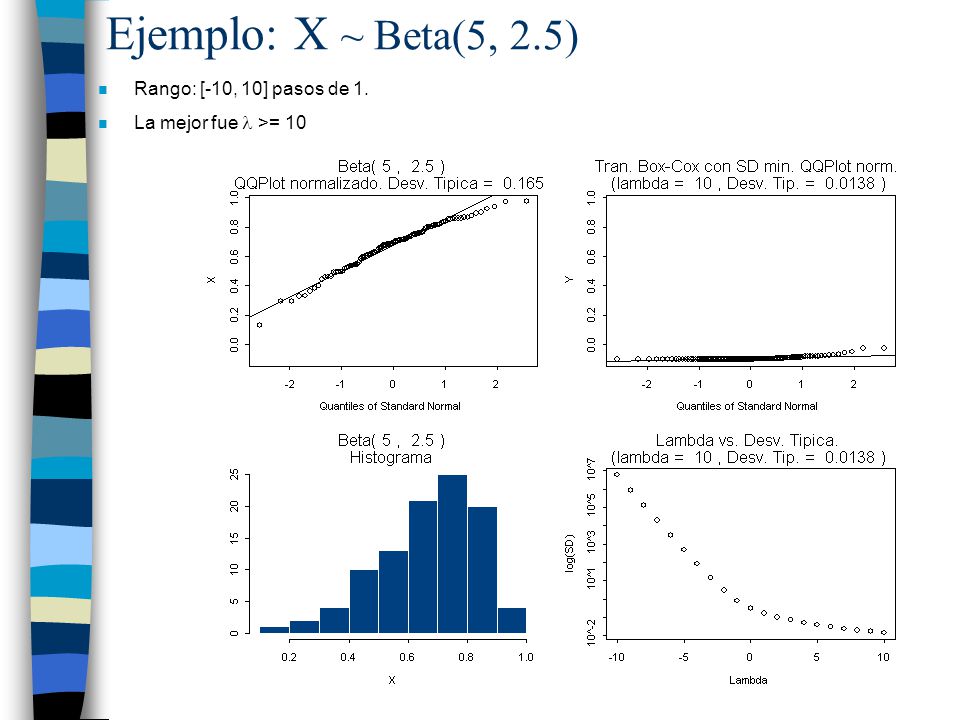 Ejemplo: X ~ Beta(5, 2.5)

Rango: [-10, 10] pasos de 1.

La mejor fue $\lambda$ >= 10

Beta( 5 , 2.5 )
QQPlot normalizado. Desv. Tipica = 0.165

X
0.0 0.2 0.4 0.6 0.8 1.0
-2 -1 0 1 2
Quantiles of Standard Normal

Tran. Box-Cox con SD min. QQPlot norm.
(lambda = 10 , Desv. Tip. = 0.0138 )

Y
0.0 0.2 0.4 0.6 0.8 1.0
-2 -1 0 1 2
Quantiles of Standard Normal

Beta( 5 , 2.5 )
Histograma

0 5 10 15 20 25
0.2 0.4 0.6 0.8 1.0
X

Lambda vs. Desv. Tipica.
(lambda = 10 , Desv. Tip. = 0.0138 )

log(SD)
10^-2 10^1 10^3 10^5 10^7
-10 -5 0 5 10
Lambda